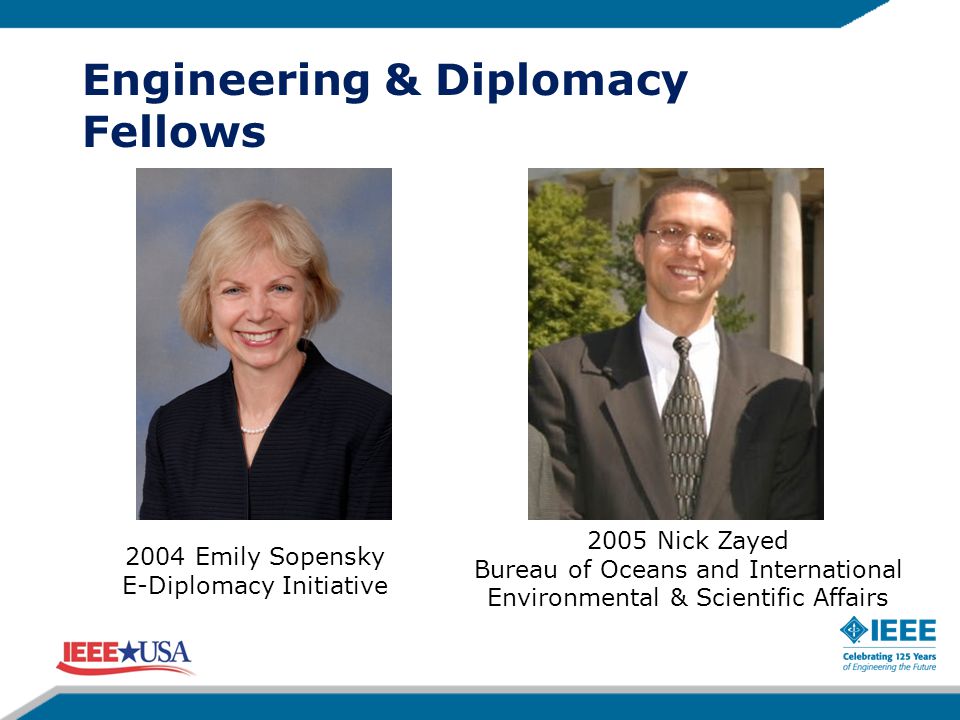 Engineering & Diplomacy Fellows

2004 Emily Sopensky
E-Diplomacy Initiative

2005 Nick Zayed
Bureau of Oceans and International Environmental & Scientific Affairs

IEEE★USA

IEEE
Celebrating 125 Years
of Engineering the Future